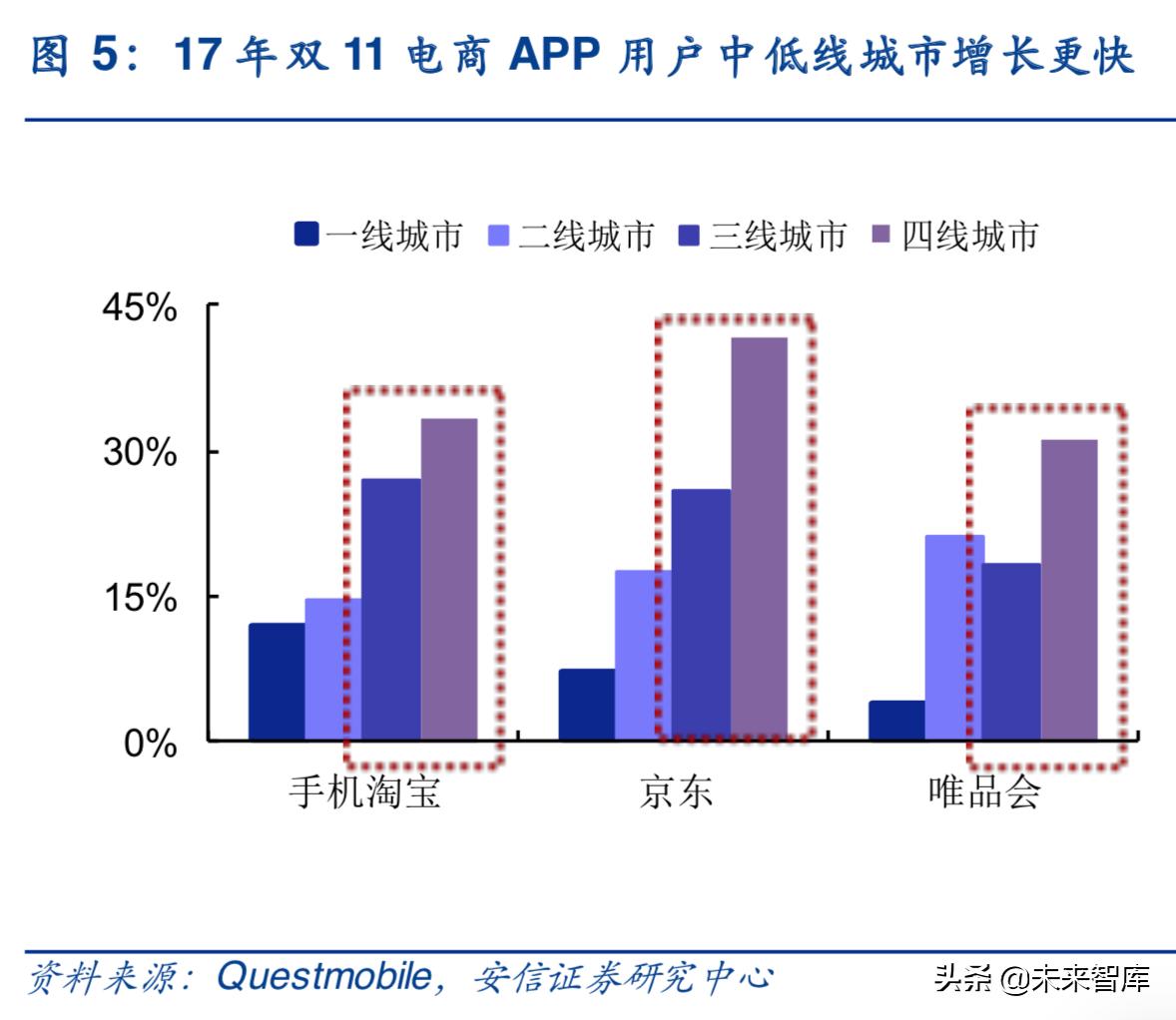 图 5：17 年双 11 电商 APP 用户中低线城市增长更快

一线城市 二线城市 三线城市 四线城市

45%
30%
15%
0%

手机淘宝 京东 唯品会

资料来源：Questmobile，安信证券研究中心

头条 @未来智库